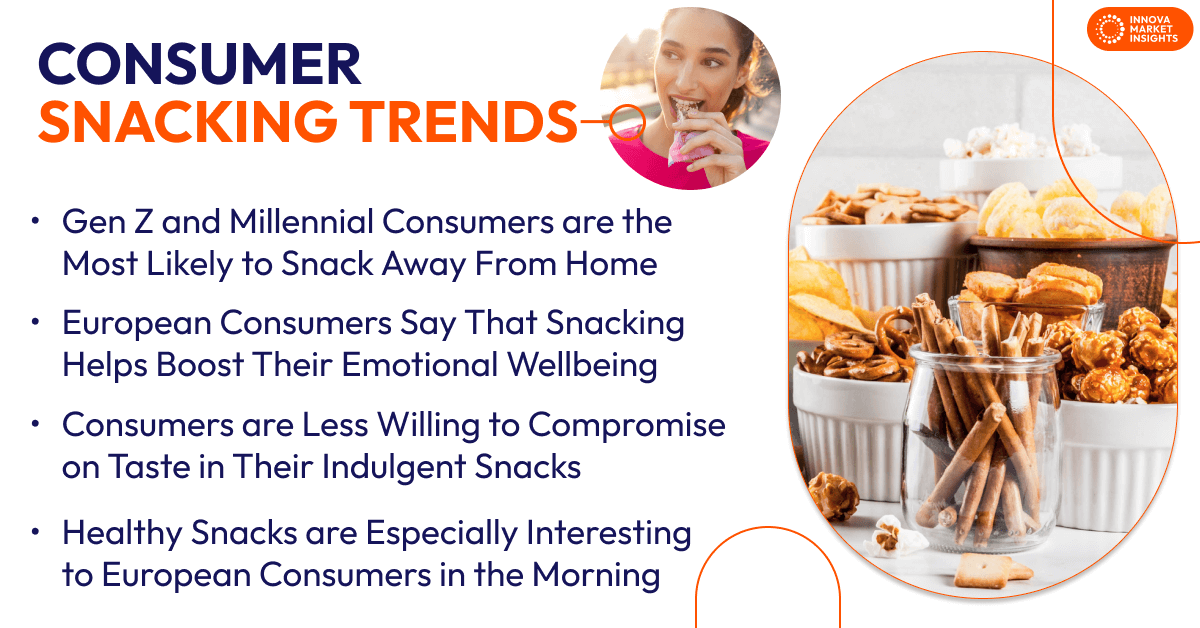 INNOVA MARKET INSIGHTS

CONSUMER SNACKING TRENDS

• Gen Z and Millennial Consumers are the Most Likely to Snack Away From Home

• European Consumers Say That Snacking Helps Boost Their Emotional Wellbeing

• Consumers are Less Willing to Compromise on Taste in Their Indulgent Snacks

• Healthy Snacks are Especially Interesting to European Consumers in the Morning